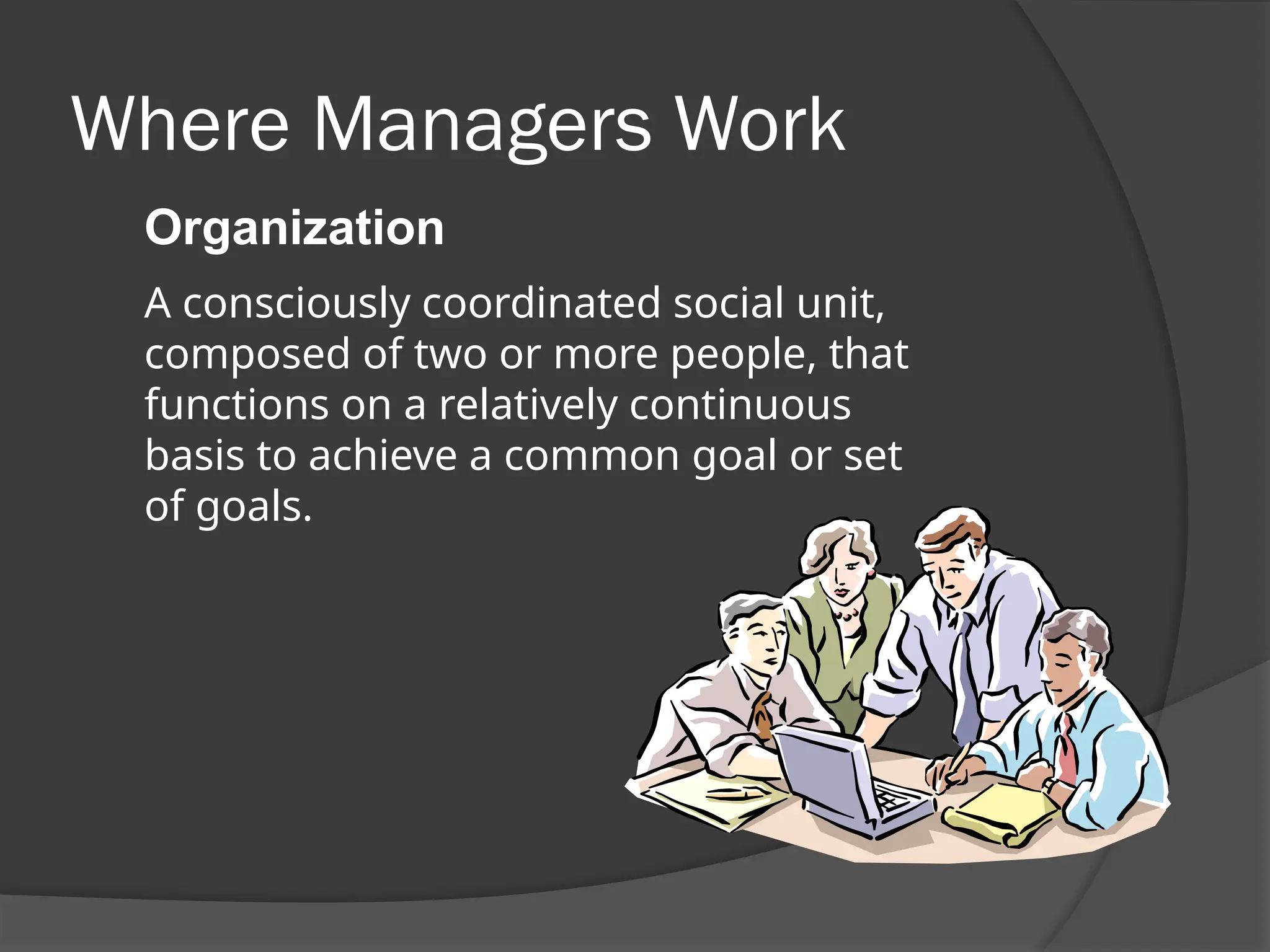 Where Managers Work

Organization

A consciously coordinated social unit, composed of two or more people, that functions on a relatively continuous basis to achieve a common goal or set of goals.